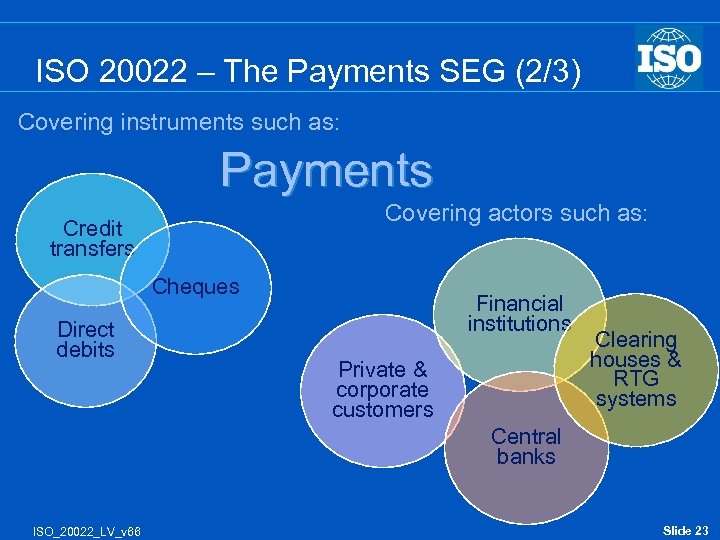 ISO 20022 – The Payments SEG (2/3)

ISO

Covering instruments such as:

Payments

Credit transfers

Cheques

Direct debits

Covering actors such as:

Financial institutions

Clearing houses & RTG systems

Private & corporate customers

Central banks

ISO_20022_LV_v66

Slide 23